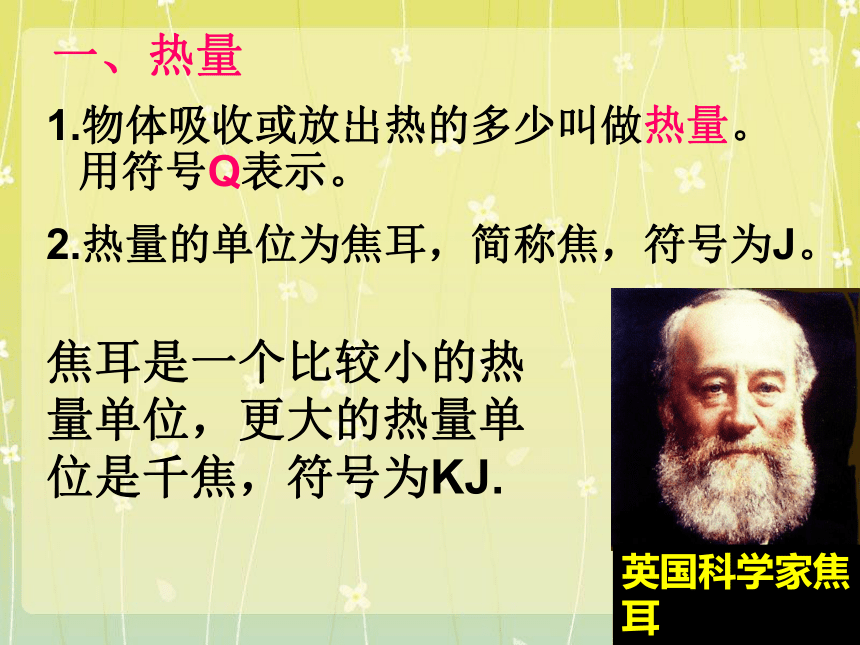 一、热量

1.物体吸收或放出热的多少叫做热量。用符号Q表示。

2.热量的单位为焦耳，简称焦，符号为J。

焦耳是一个比较小的热量单位，更大的热量单位是千焦，符号为KJ.

英国科学家焦耳